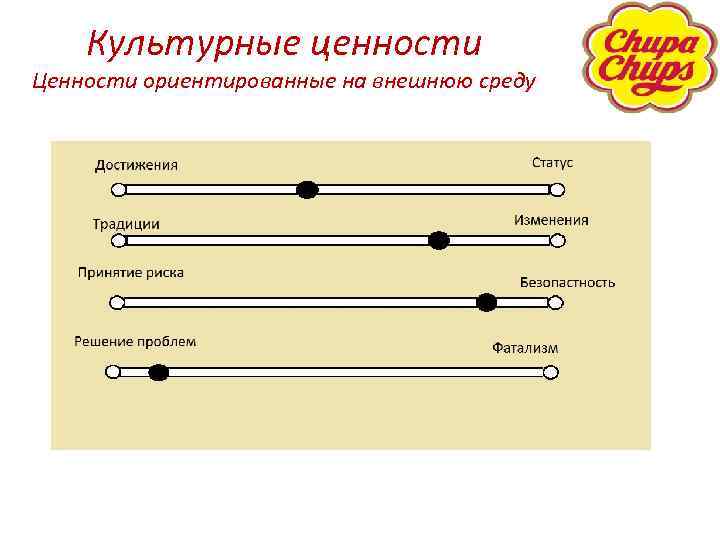 Культурные ценности
Ценности ориентированные на внешнюю среду

Chupa Chups

Достижения

Статус

Традиции

Изменения

Принятие риска

Безопастность

Решение проблем

Фатализм